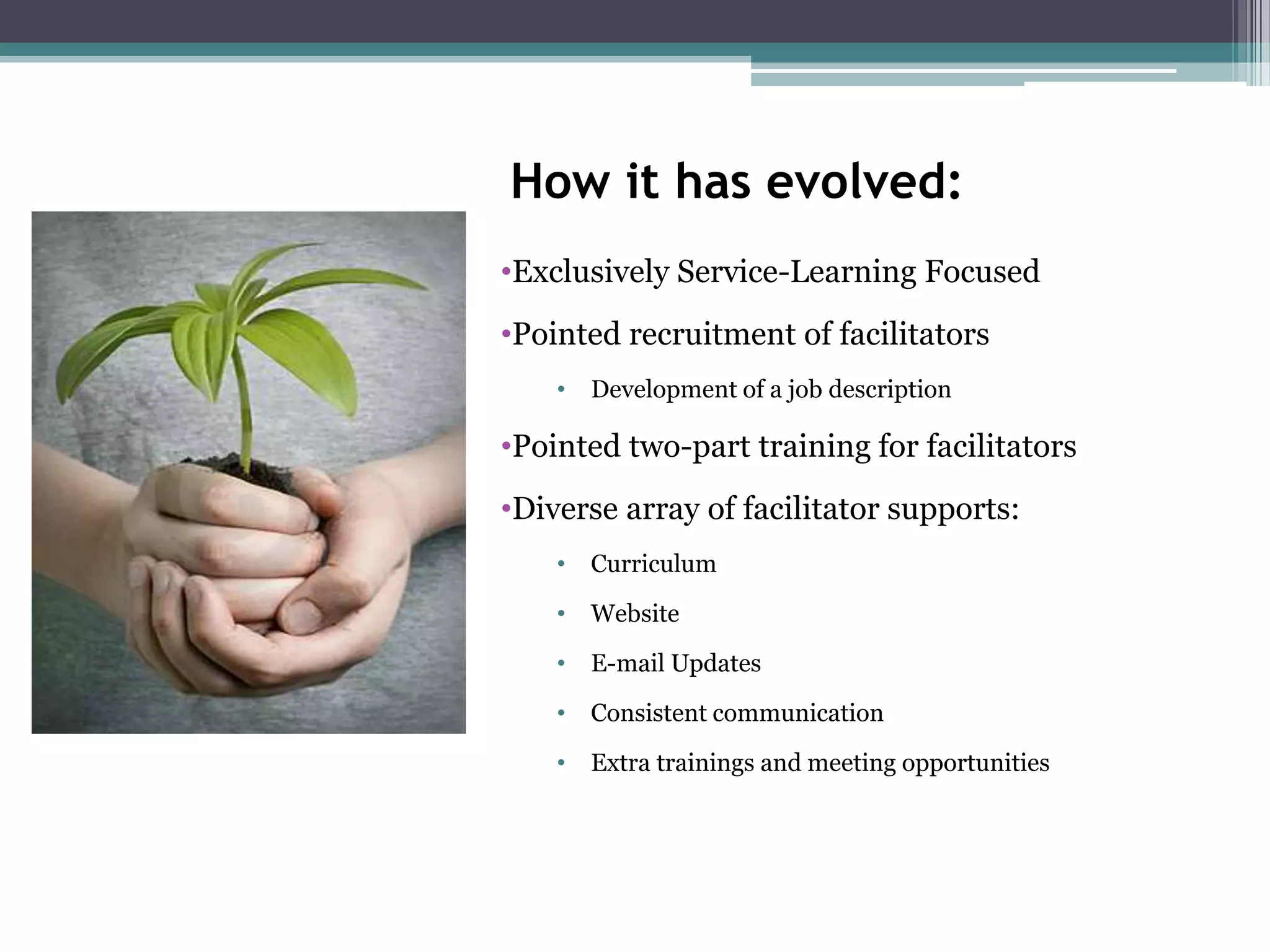 How it has evolved:

•Exclusively Service-Learning Focused

•Pointed recruitment of facilitators

• Development of a job description

•Pointed two-part training for facilitators

•Diverse array of facilitator supports:

• Curriculum

• Website

• E-mail Updates

• Consistent communication

• Extra trainings and meeting opportunities